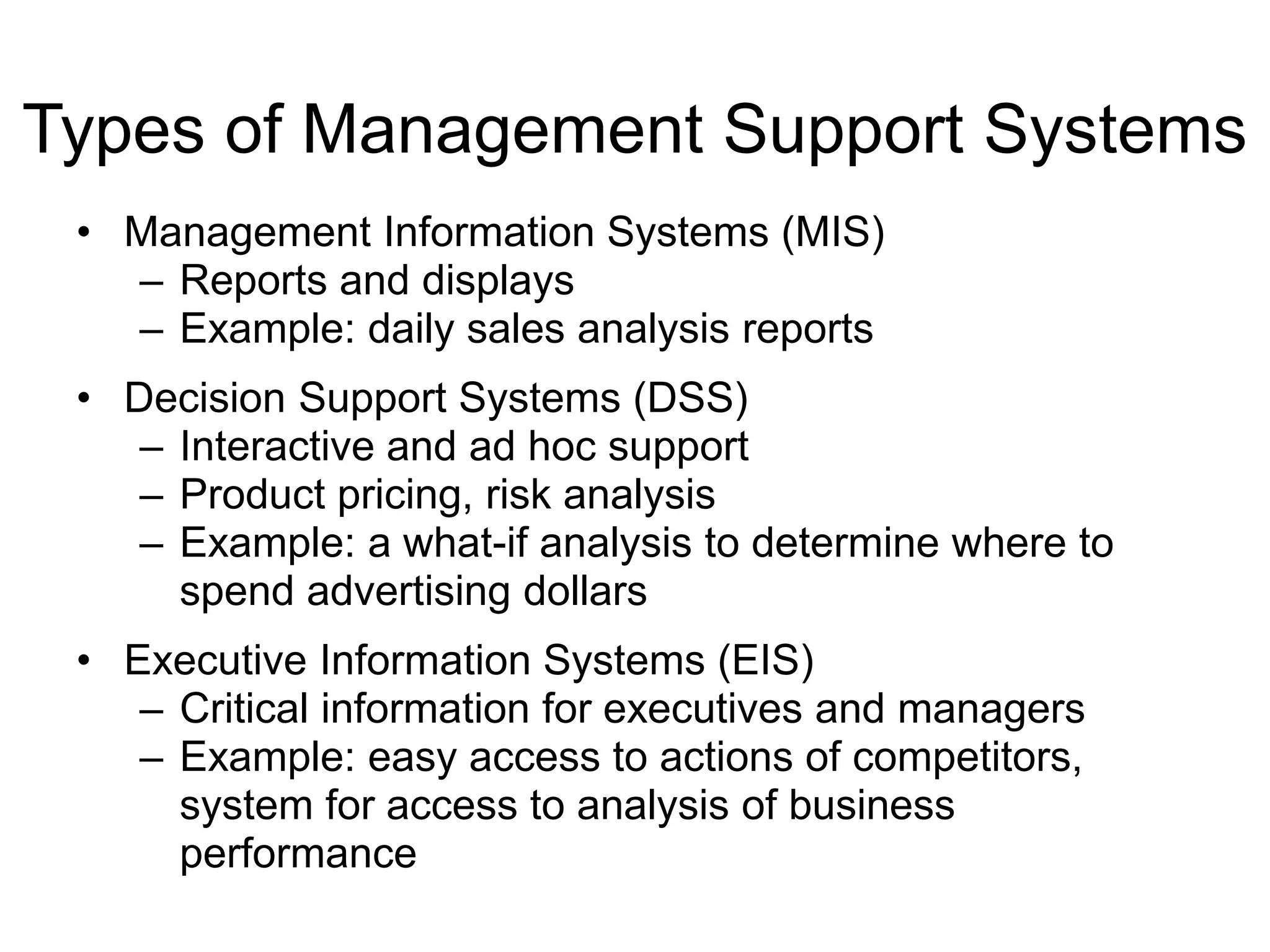 Types of Management Support Systems

• Management Information Systems (MIS)
  – Reports and displays
  – Example: daily sales analysis reports

• Decision Support Systems (DSS)
  – Interactive and ad hoc support
  – Product pricing, risk analysis
  – Example: a what-if analysis to determine where to spend advertising dollars

• Executive Information Systems (EIS)
  – Critical information for executives and managers
  – Example: easy access to actions of competitors, system for access to analysis of business performance